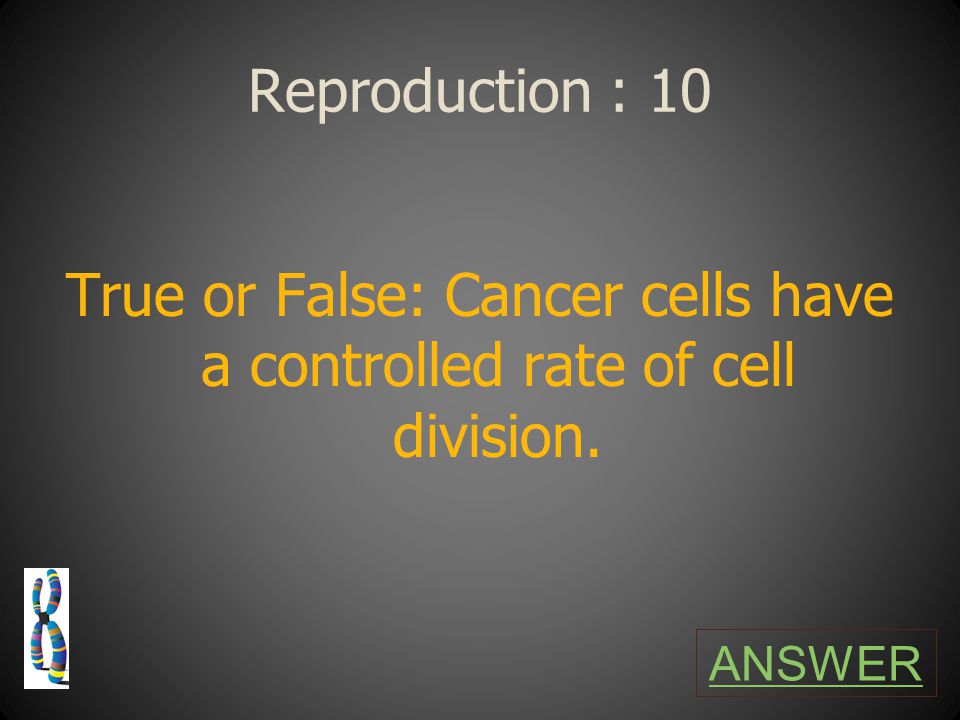 Reproduction : 10

True or False: Cancer cells have a controlled rate of cell division.

ANSWER